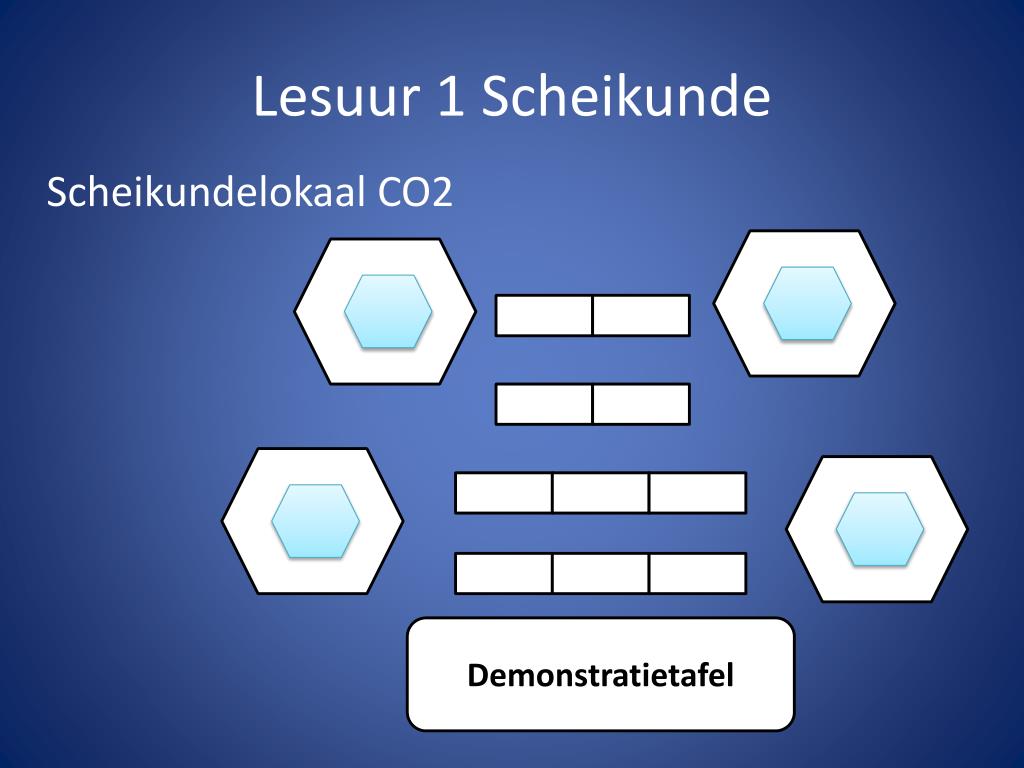 Lesuur 1 Scheikunde

Scheikundelokaal CO2

Demonstratietafel